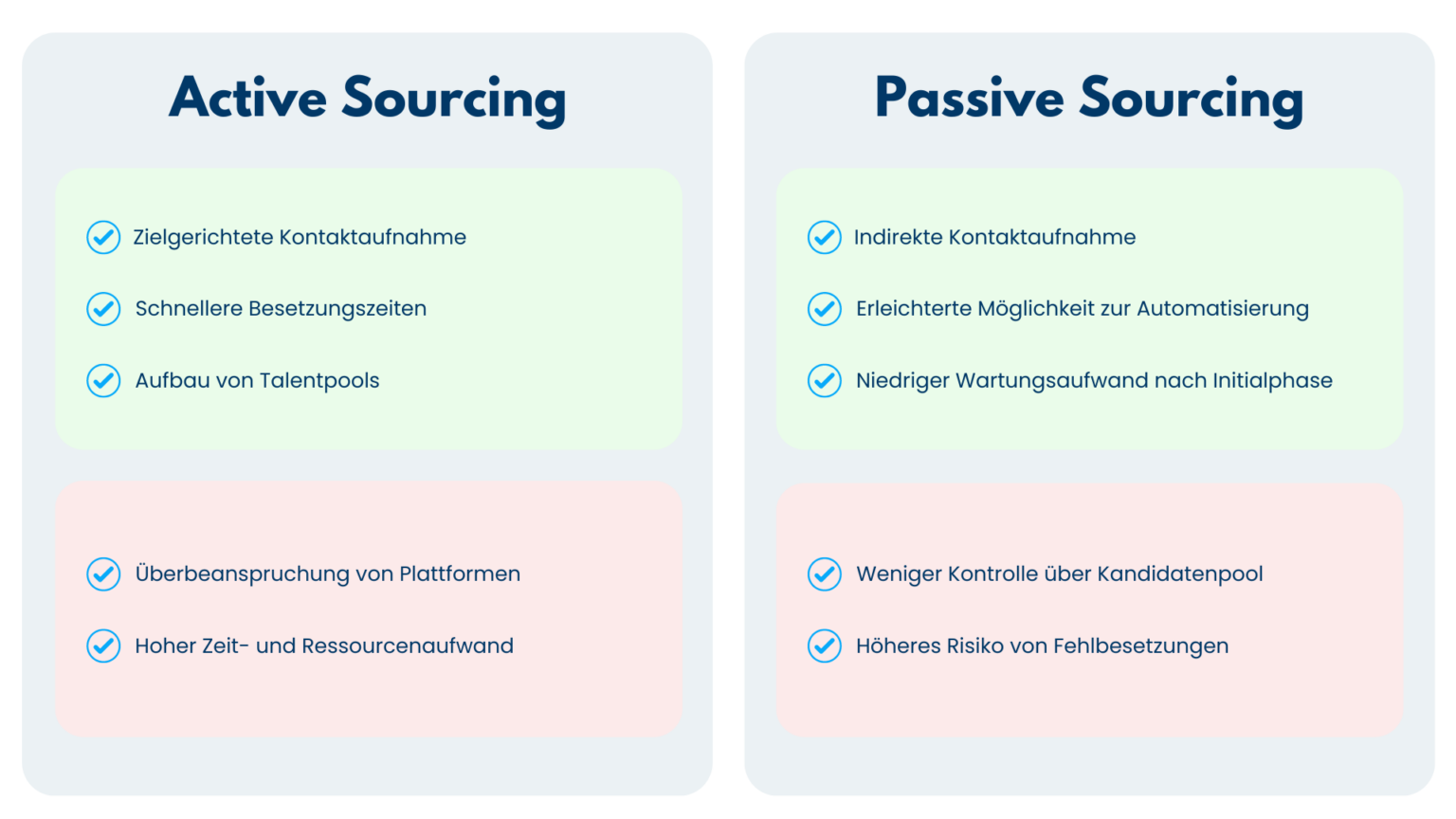 Active Sourcing

Zielgerichtete Kontaktaufnahme

Schnellere Besetzungszeiten

Aufbau von Talentpools

Überbeanspruchung von Plattformen

Hoher Zeit- und Ressourcenaufwand

Passive Sourcing

Indirekte Kontaktaufnahme

Erleichterte Möglichkeit zur Automatisierung

Niedriger Wartungsaufwand nach Initialphase

Weniger Kontrolle über Kandidatenpool

Höheres Risiko von Fehlbesetzungen